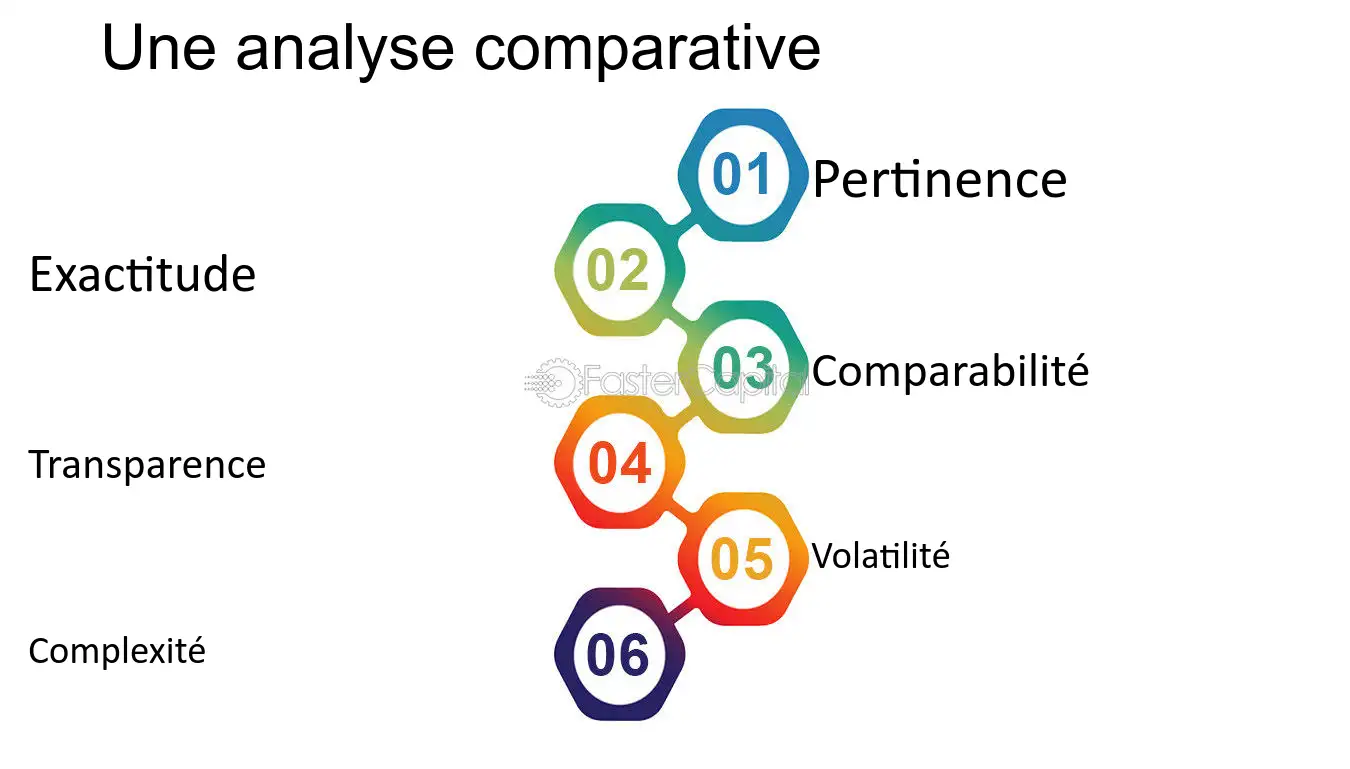 Une analyse comparative

01 Pertinence

Exactitude 02

03 Comparabilité

Transparence 04

05 Volatilité

Complexité 06

FasterCapital